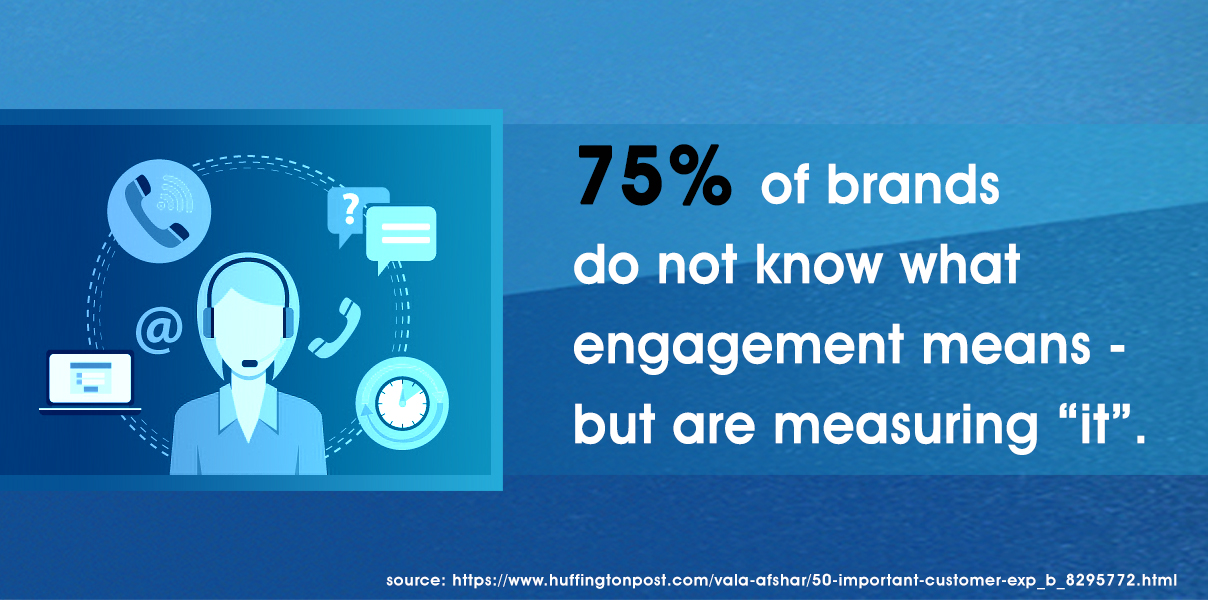 ?

@

75% of brands do not know what engagement means - but are measuring “it”.

source: https://www.huffingtonpost.com/vala-afshar/50-important-customer-exp_b_8295772.html